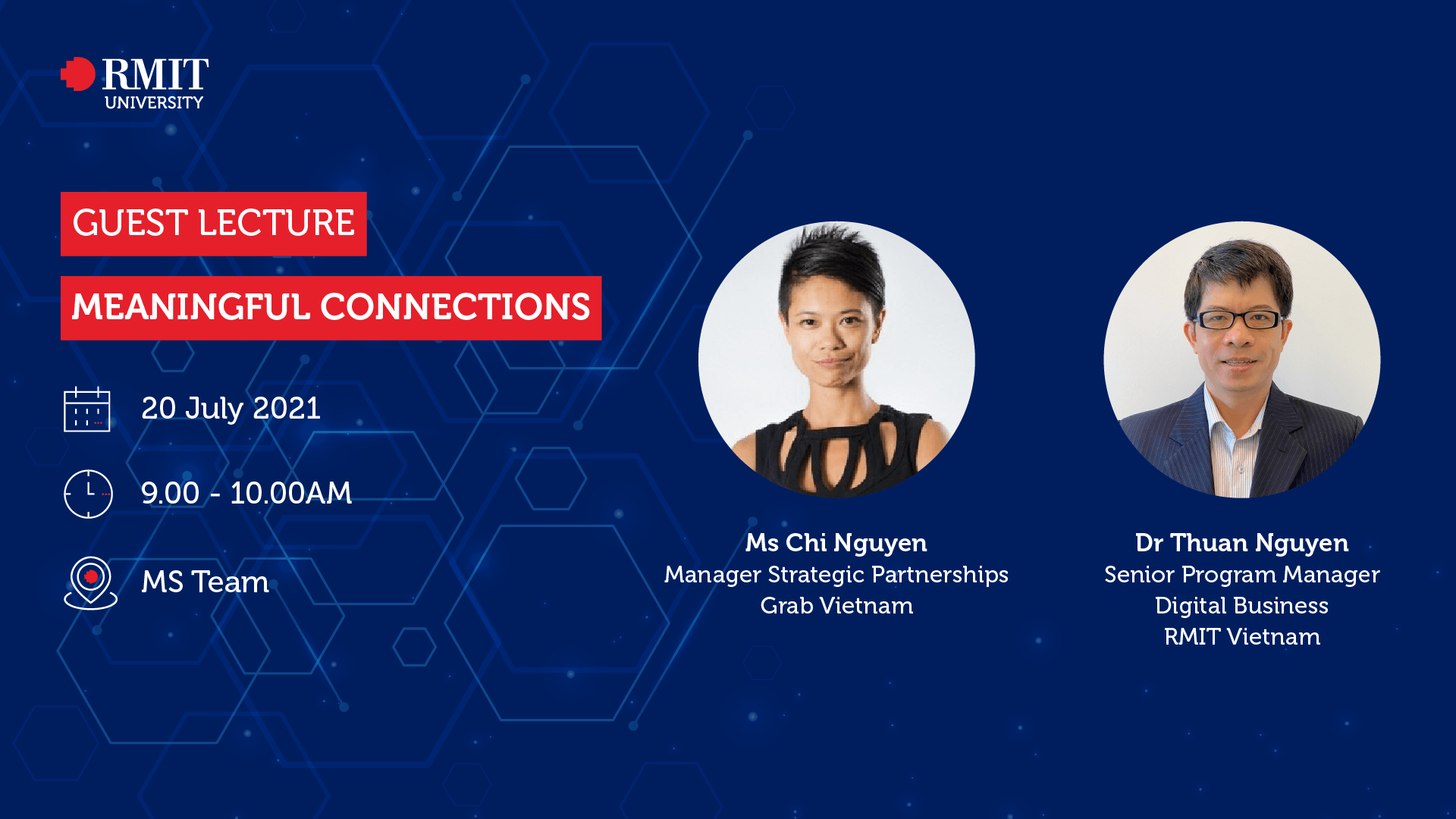 RMIT
UNIVERSITY

GUEST LECTURE

MEANINGFUL CONNECTIONS

20 July 2021

9.00 - 10.00AM

MS Team

Ms Chi Nguyen
Manager Strategic Partnerships
Grab Vietnam

Dr Thuan Nguyen
Senior Program Manager
Digital Business
RMIT Vietnam